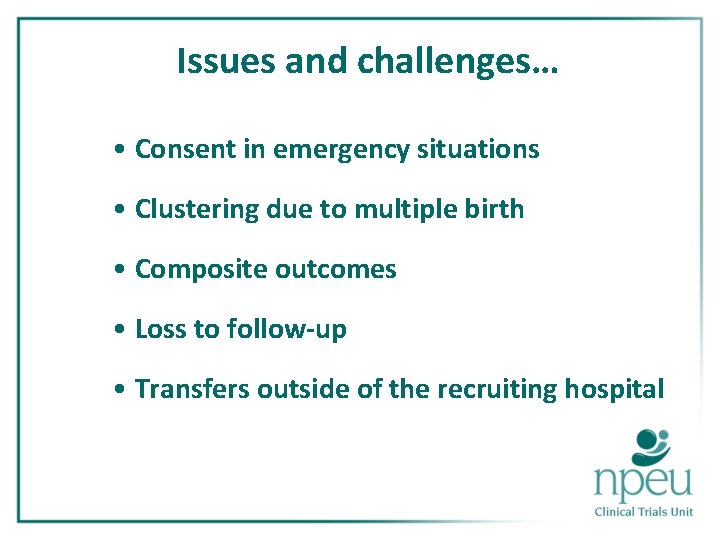 Issues and challenges…

• Consent in emergency situations

• Clustering due to multiple birth

• Composite outcomes

• Loss to follow-up

• Transfers outside of the recruiting hospital

npeu
Clinical Trials Unit